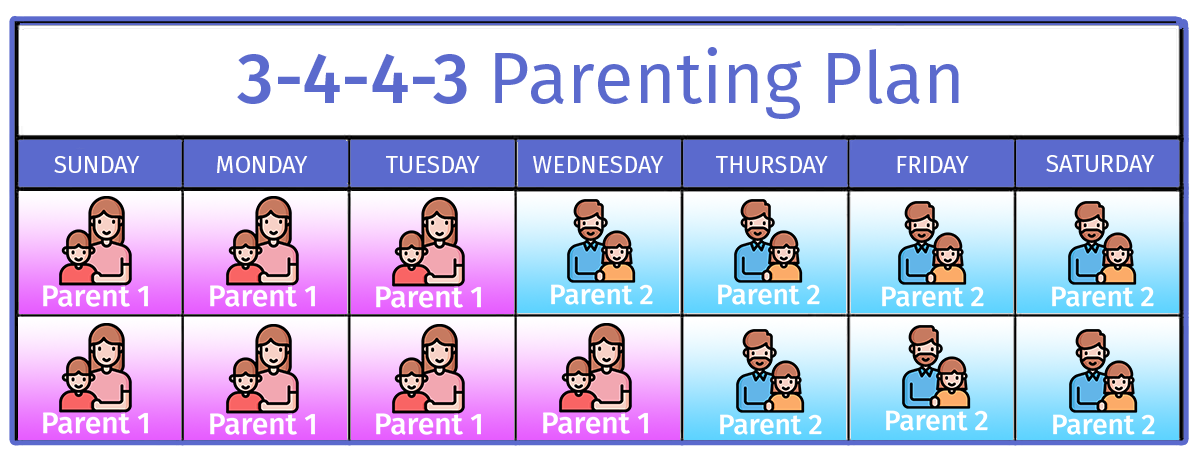 3-4-4-3 Parenting Plan

| SUNDAY | MONDAY | TUESDAY | WEDNESDAY | THURSDAY | FRIDAY | SATURDAY |
|---|---|---|---|---|---|---|
| Parent 1 | Parent 1 | Parent 1 | Parent 2 | Parent 2 | Parent 2 | Parent 2 |
| Parent 1 | Parent 1 | Parent 1 | Parent 1 | Parent 2 | Parent 2 | Parent 2 |